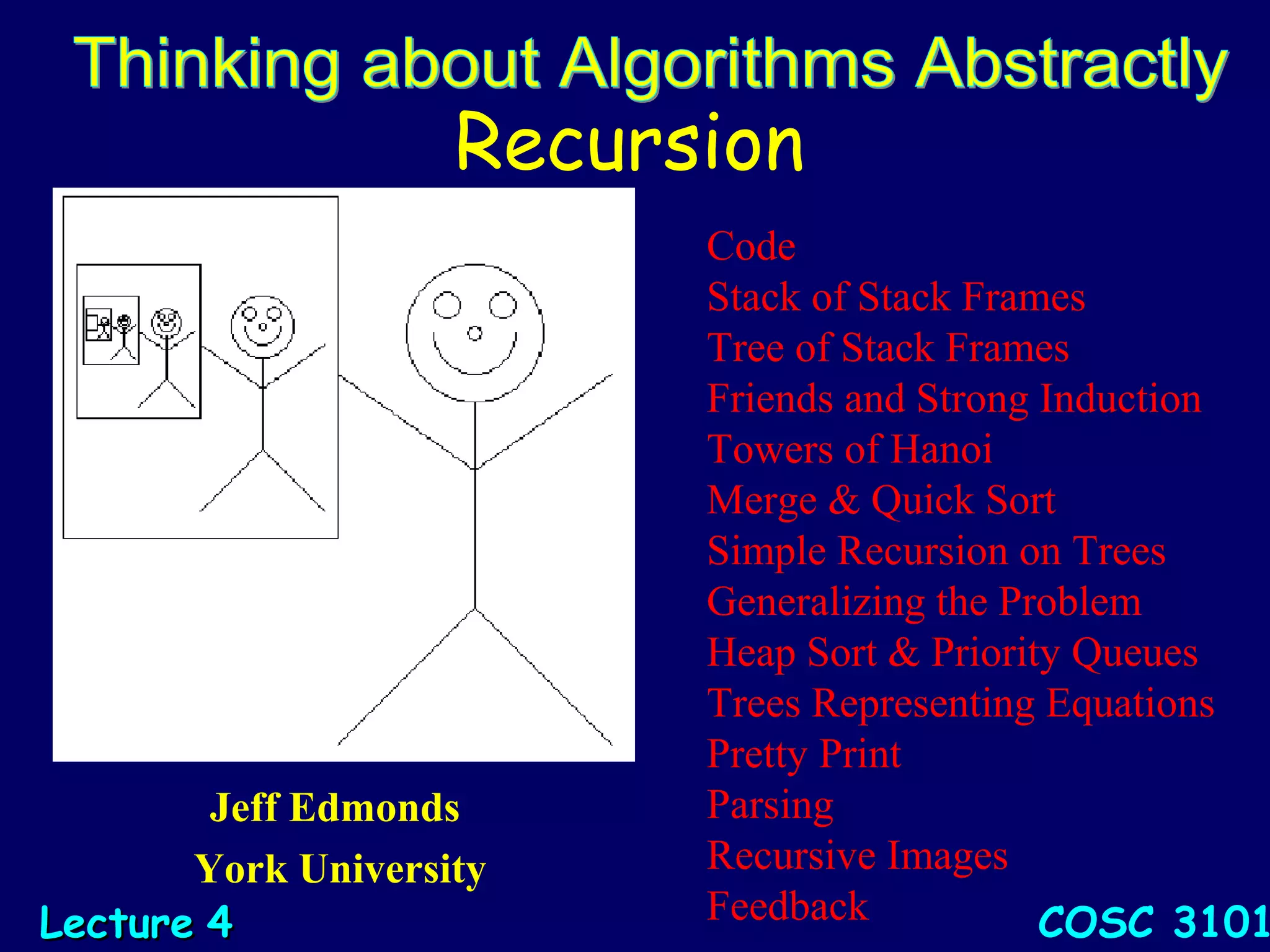 Thinking about Algorithms Abstractly
Recursion

Code
Stack of Stack Frames
Tree of Stack Frames
Friends and Strong Induction
Towers of Hanoi
Merge & Quick Sort
Simple Recursion on Trees
Generalizing the Problem
Heap Sort & Priority Queues
Trees Representing Equations
Pretty Print
Parsing
Recursive Images
Feedback

Jeff Edmonds
York University

Lecture 4

COSC 3101